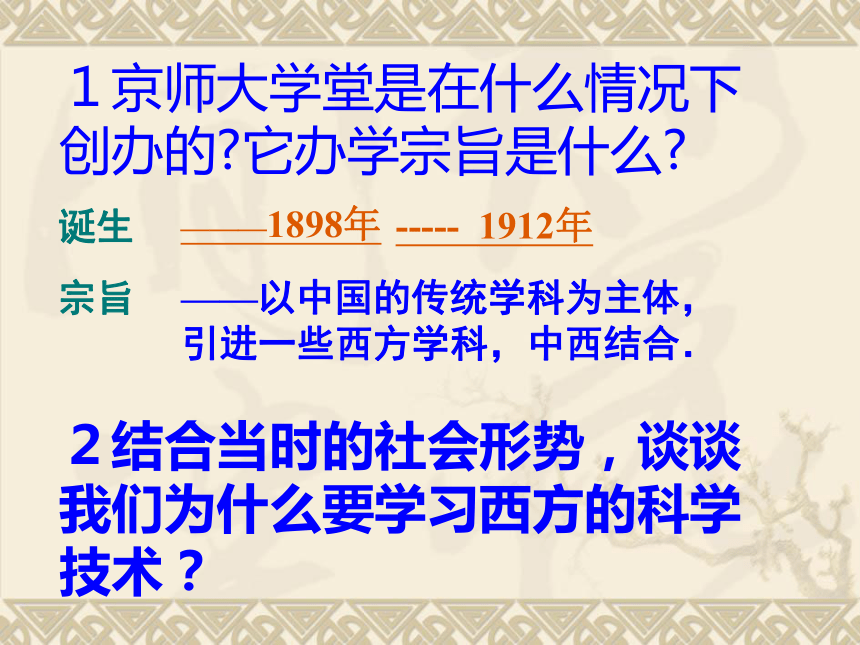 １京师大学堂是在什么情况下创办的?它办学宗旨是什么?

诞生 ——1898年 ----- 1912年

宗旨 ——以中国的传统学科为主体，引进一些西方学科，中西结合.

２结合当时的社会形势，谈谈我们为什么要学习西方的科学技术？